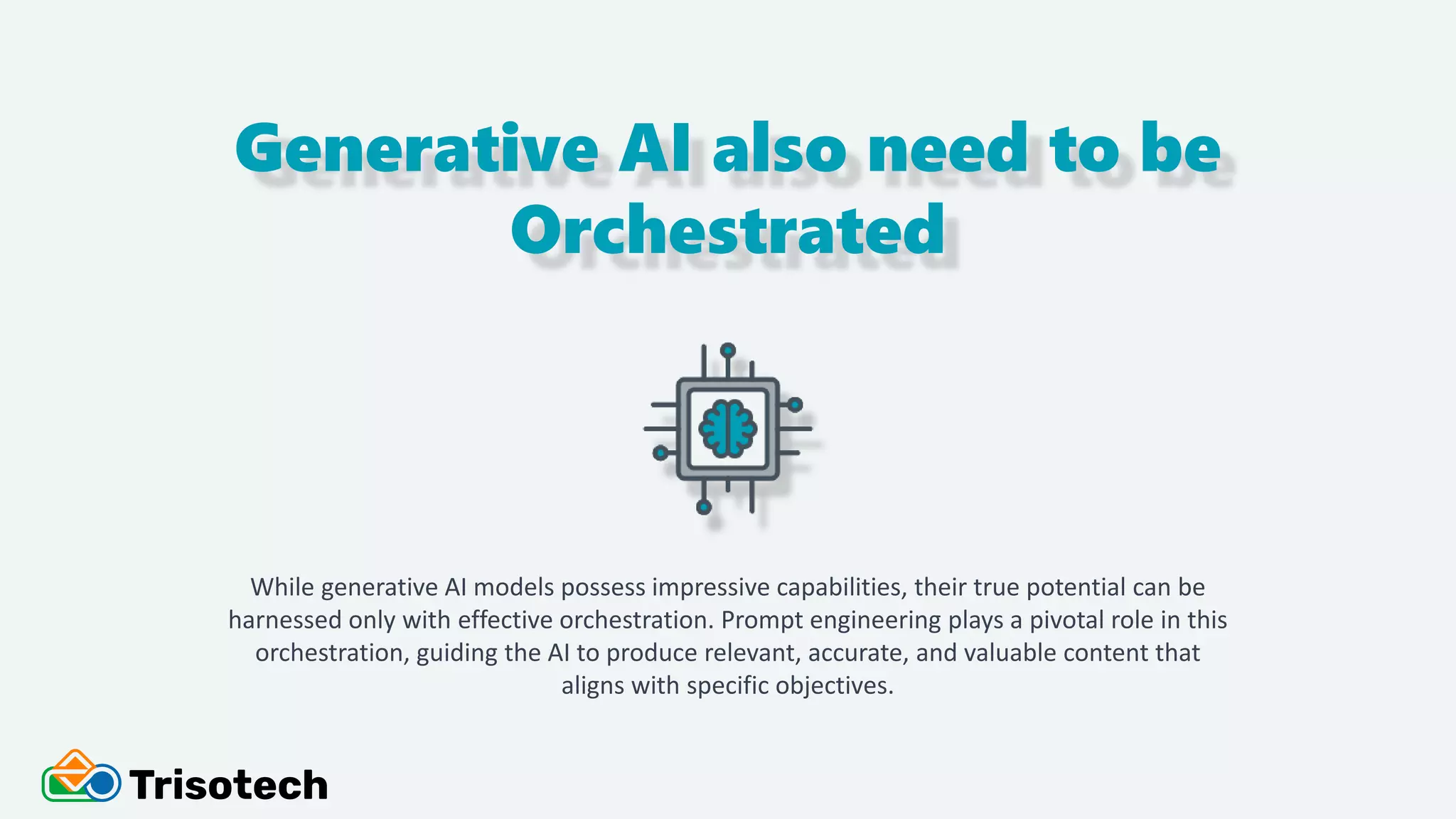 Generative AI also need to be Orchestrated

While generative AI models possess impressive capabilities, their true potential can be harnessed only with effective orchestration. Prompt engineering plays a pivotal role in this orchestration, guiding the AI to produce relevant, accurate, and valuable content that aligns with specific objectives.

Trisotech